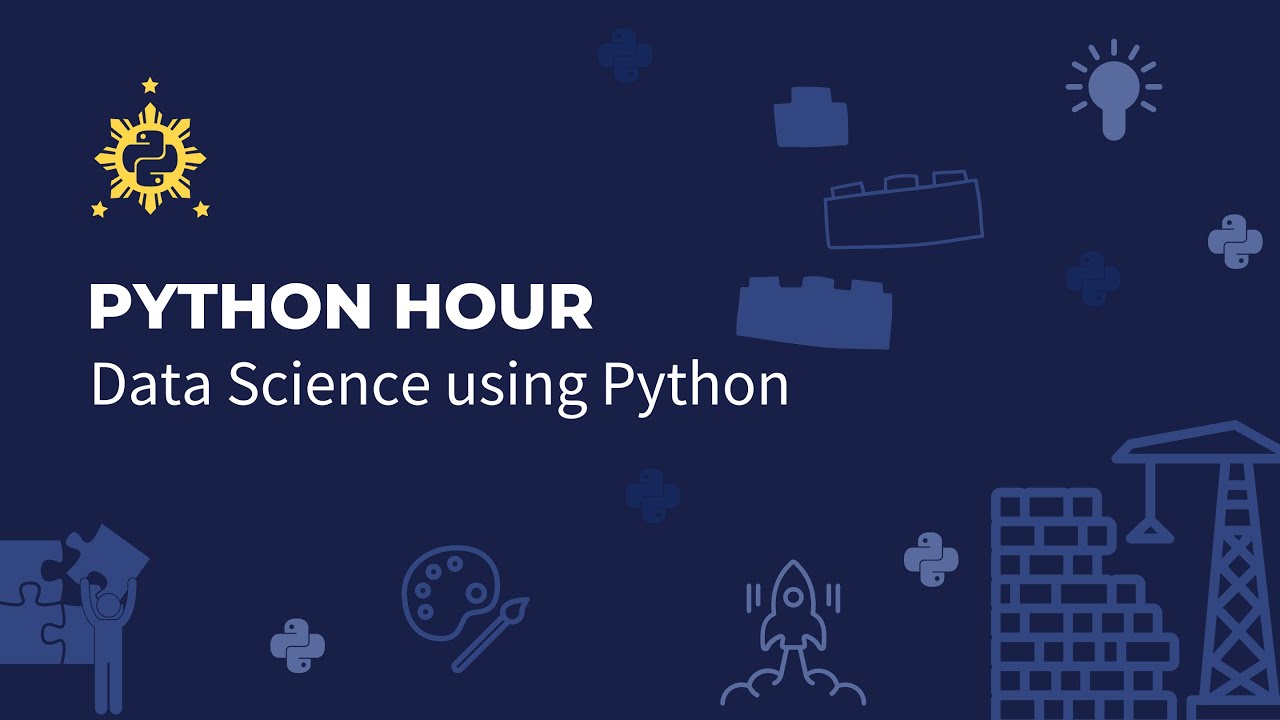 PYTHON HOUR
Data Science using Python